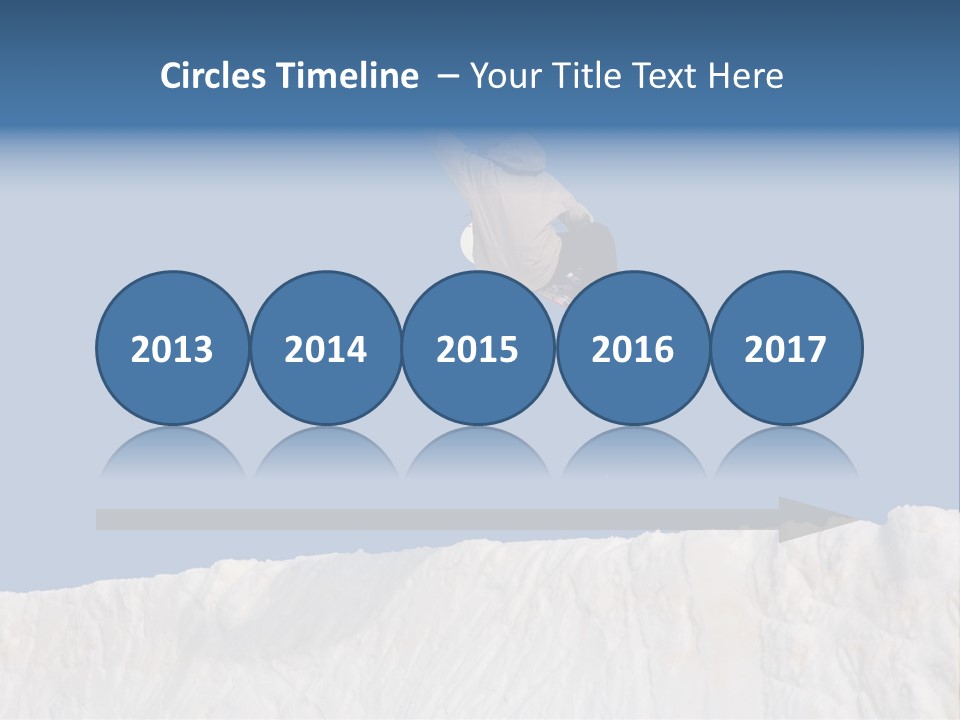 Circles Timeline – Your Title Text Here

2013

2014

2015

2016

2017